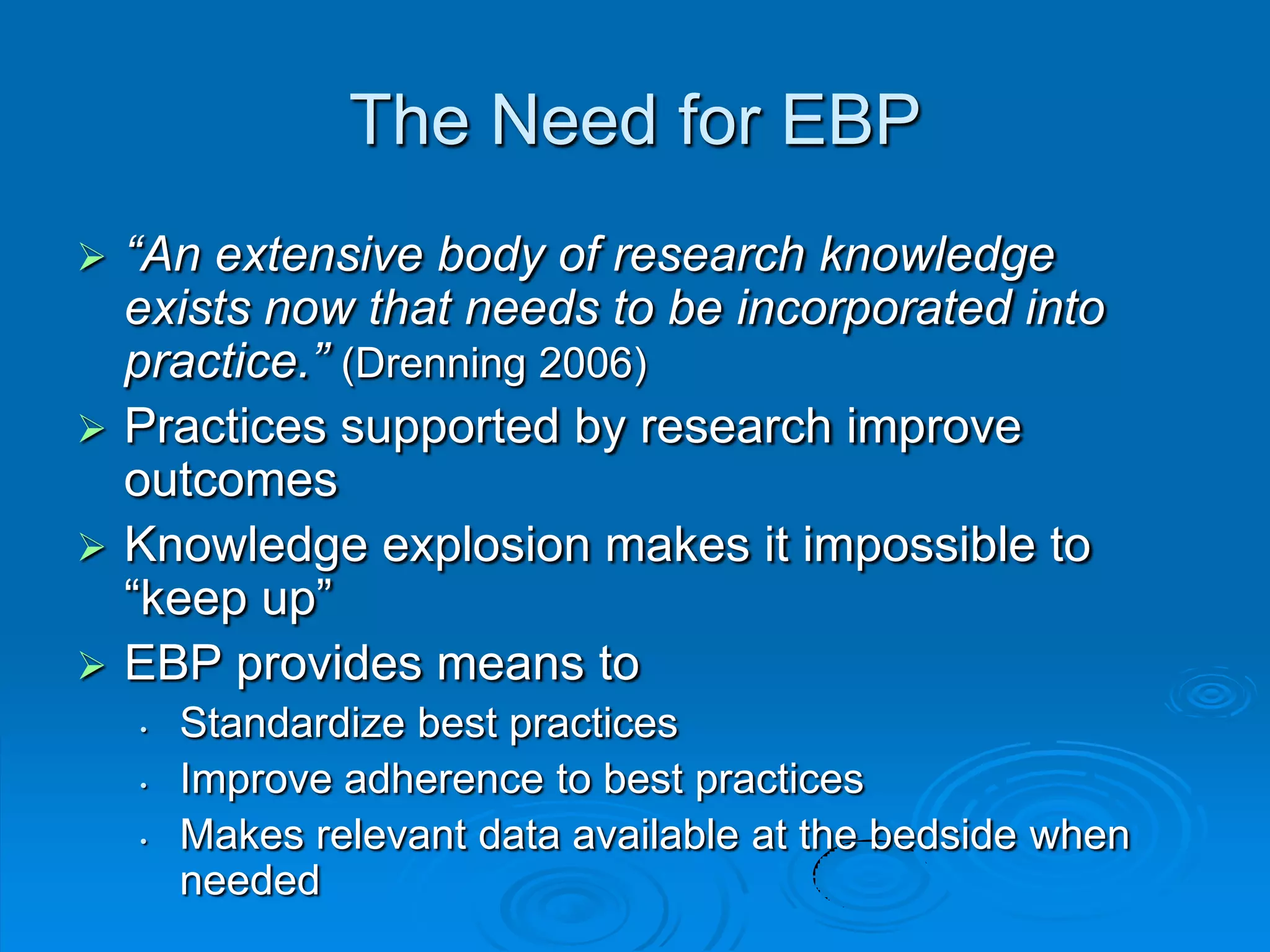 The Need for EBP

➢ “An extensive body of research knowledge exists now that needs to be incorporated into practice.” (Drenning 2006)

➢ Practices supported by research improve outcomes

➢ Knowledge explosion makes it impossible to “keep up”

➢ EBP provides means to

• Standardize best practices

• Improve adherence to best practices

• Makes relevant data available at the bedside when needed